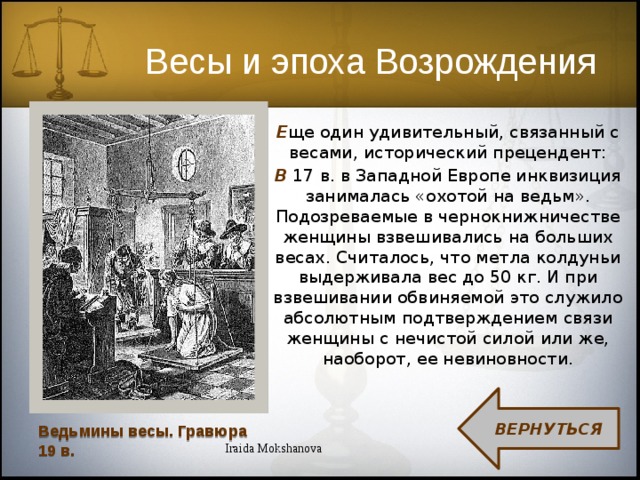 Весы и эпоха Возрождения

Еще один удивительный, связанный с весами, исторический прецендент:

В 17 в. в Западной Европе инквизиция занималась «охотой на ведьм». Подозреваемые в чернокнижничестве женщины взвешивались на больших весах. Считалось, что метла колдуньи выдерживала вес до 50 кг. И при взвешивании обвиняемой это служило абсолютным подтверждением связи женщины с нечистой силой или же, наоборот, ее невиновности.

Ведьмины весы. Гравюра 19 в.

Iraida Mokshanova

ВЕРНУТЬСЯ